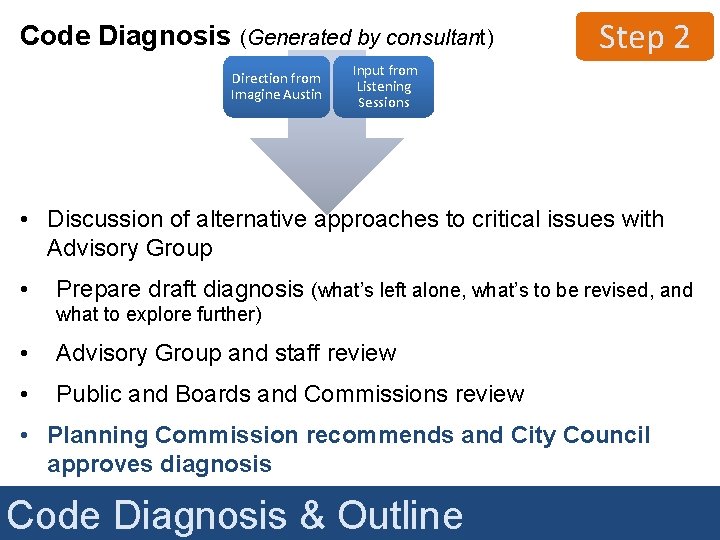 Code Diagnosis (Generated by consultant)

Step 2

Direction from Imagine Austin

Input from Listening Sessions

• Discussion of alternative approaches to critical issues with Advisory Group

• Prepare draft diagnosis (what's left alone, what's to be revised, and what to explore further)

• Advisory Group and staff review

• Public and Boards and Commissions review

• Planning Commission recommends and City Council approves diagnosis

Code Diagnosis & Outline